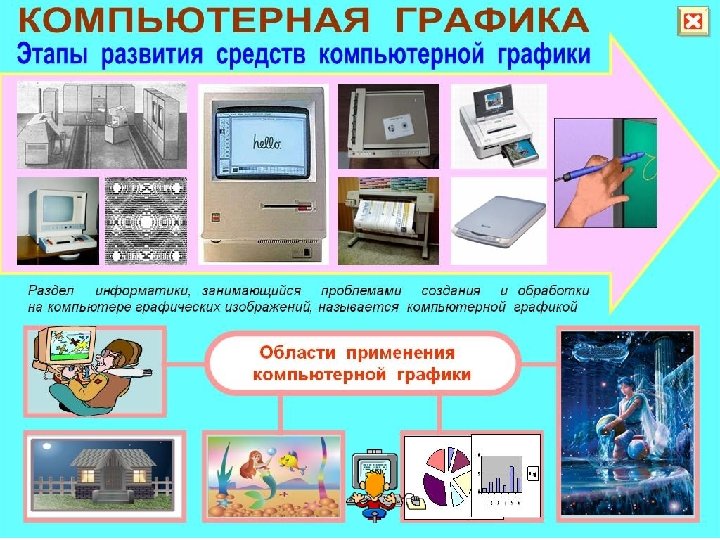 КОМПЬЮТЕРНАЯ ГРАФИКА

Этапы развития средств компьютерной графики

hello

Раздел информатики, занимающийся проблемами создания и обработки на компьютере графических изображений, называется компьютерной графикой

Области применения компьютерной графики